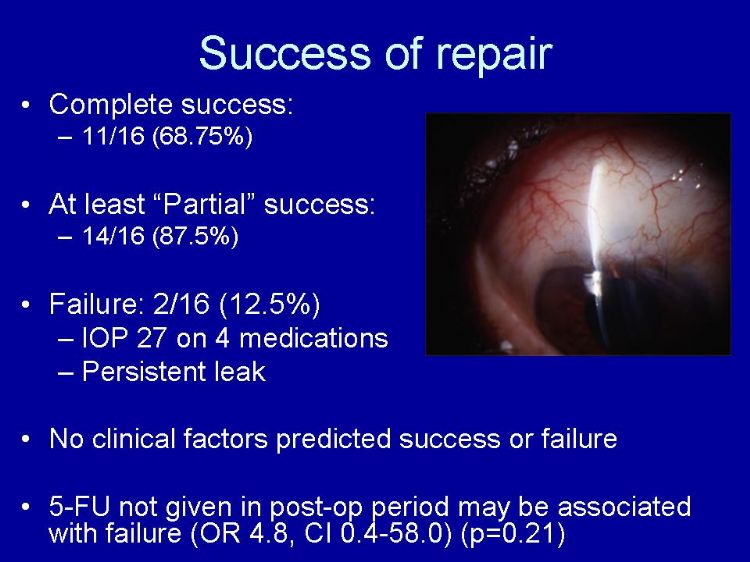 Success of repair

• Complete success:
– 11/16 (68.75%)

• At least “Partial” success:
– 14/16 (87.5%)

• Failure: 2/16 (12.5%)
– IOP 27 on 4 medications
– Persistent leak

• No clinical factors predicted success or failure

• 5-FU not given in post-op period may be associated with failure (OR 4.8, CI 0.4-58.0) (p=0.21)